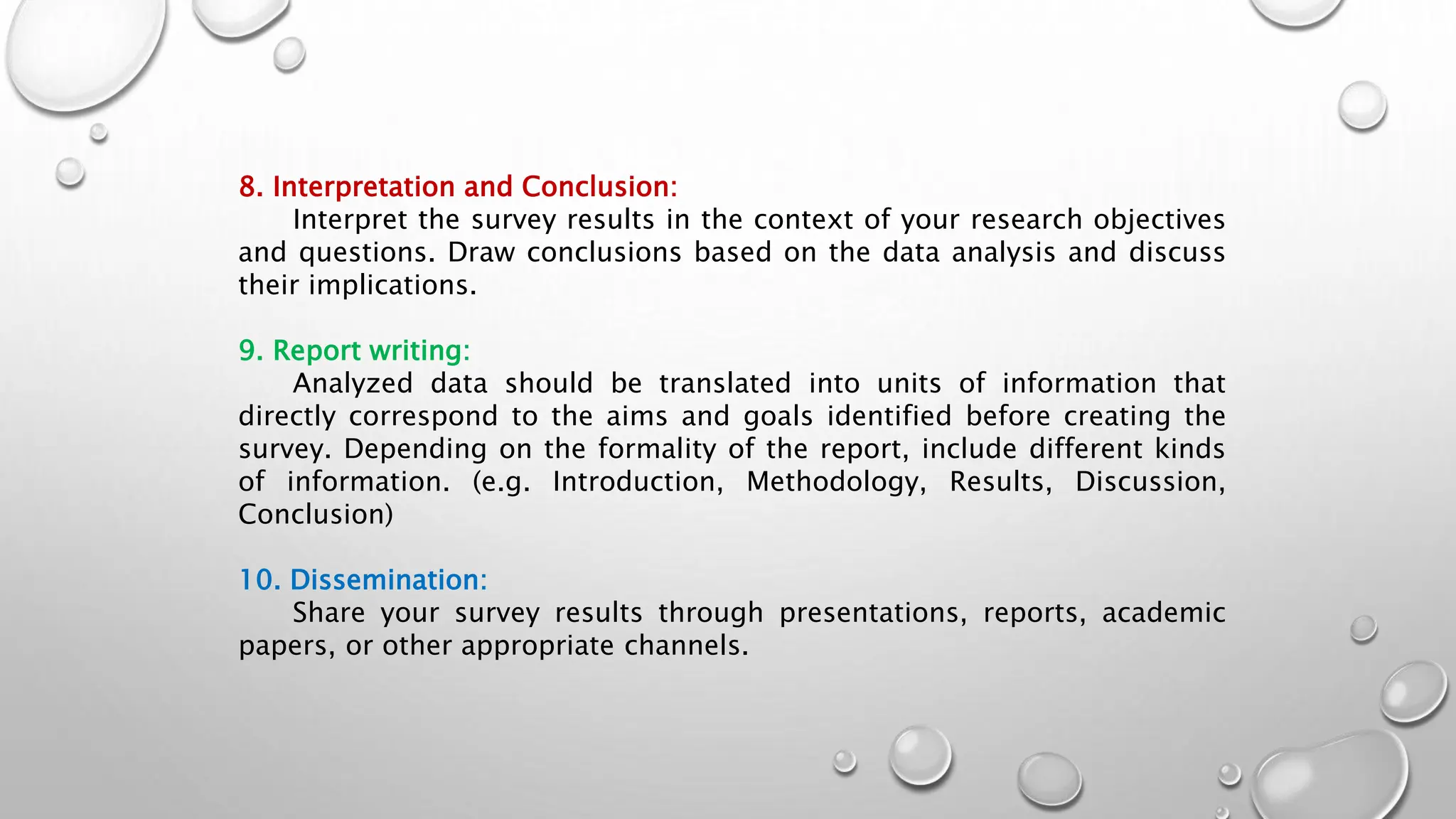 8. Interpretation and Conclusion:

Interpret the survey results in the context of your research objectives and questions. Draw conclusions based on the data analysis and discuss their implications.

9. Report writing:

Analyzed data should be translated into units of information that directly correspond to the aims and goals identified before creating the survey. Depending on the formality of the report, include different kinds of information. (e.g. Introduction, Methodology, Results, Discussion, Conclusion)

10. Dissemination:

Share your survey results through presentations, reports, academic papers, or other appropriate channels.